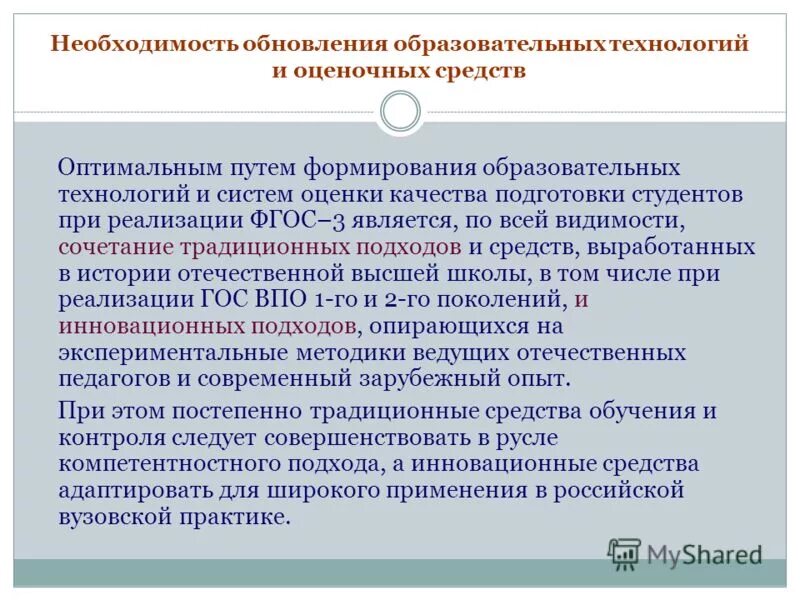 Необходимость обновления образовательных технологий и оценочных средств

Оптимальным путем формирования образовательных технологий и систем оценки качества подготовки студентов при реализации ФГОС–3 является, по всей видимости, сочетание традиционных подходов и средств, выработанных в истории отечественной высшей школы, в том числе при реализации ГОС ВПО 1-го и 2-го поколений, и инновационных подходов, опирающихся на экспериментальные методики ведущих отечественных педагогов и современный зарубежный опыт.

При этом постепенно традиционные средства обучения и контроля следует совершенствовать в русле компетентностного подхода, а инновационные средства адаптировать для широкого применения в российской вузовской практике.

MyShared